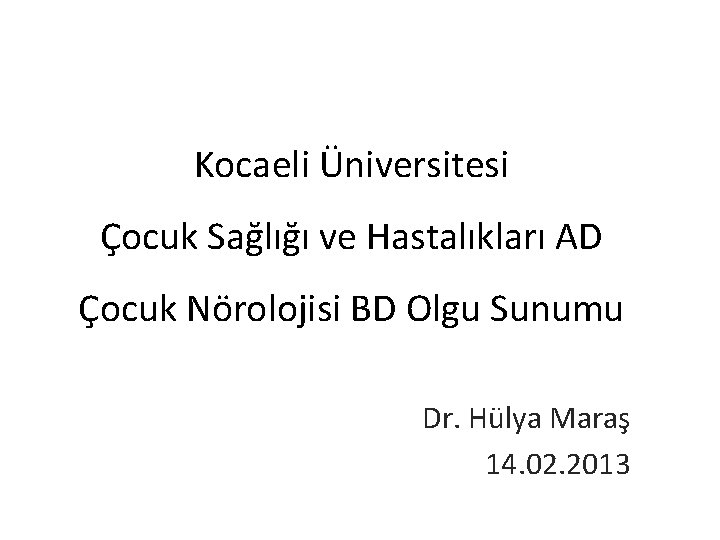 Kocaeli Üniversitesi

Çocuk Sağlığı ve Hastalıkları AD

Çocuk Nörolojisi BD Olgu Sunumu

Dr. Hülya Maraş
14.02.2013